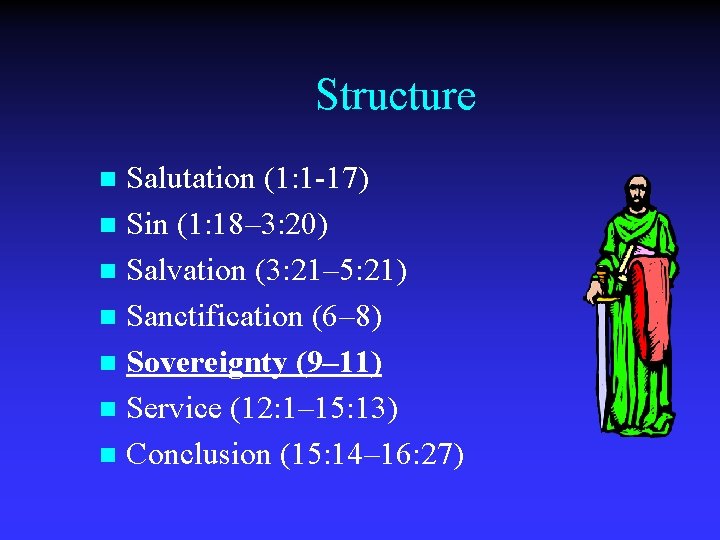 Structure

- Salutation (1:1-17)
- Sin (1:18–3:20)
- Salvation (3:21–5:21)
- Sanctification (6–8)
- Sovereignty (9–11)
- Service (12:1–15:13)
- Conclusion (15:14–16:27)